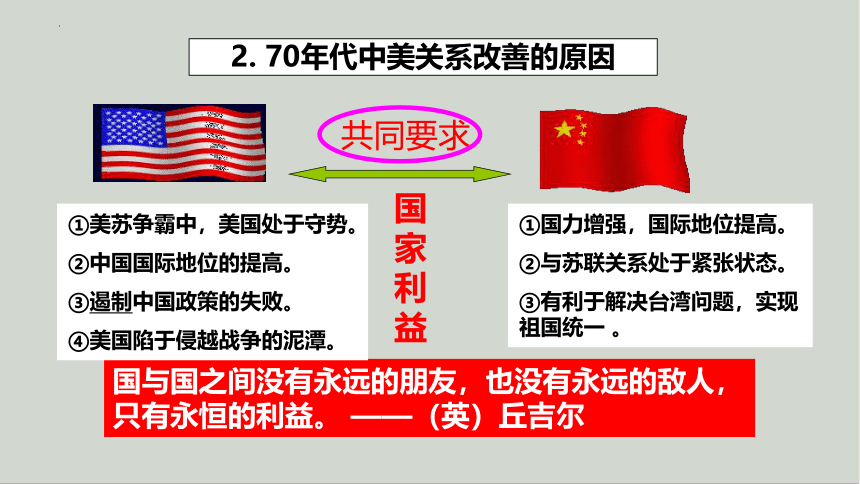 2. 70年代中美关系改善的原因

共同要求

①美苏争霸中，美国处于守势。
②中国国际地位的提高。
③遏制中国政策的失败。
④美国陷于侵越战争的泥潭。

国家利益

①国力增强，国际地位提高。
②与苏联关系处于紧张状态。
③有利于解决台湾问题，实现祖国统一 。

国与国之间没有永远的朋友，也没有永远的敌人，只有永恒的利益。 ——（英）丘吉尔